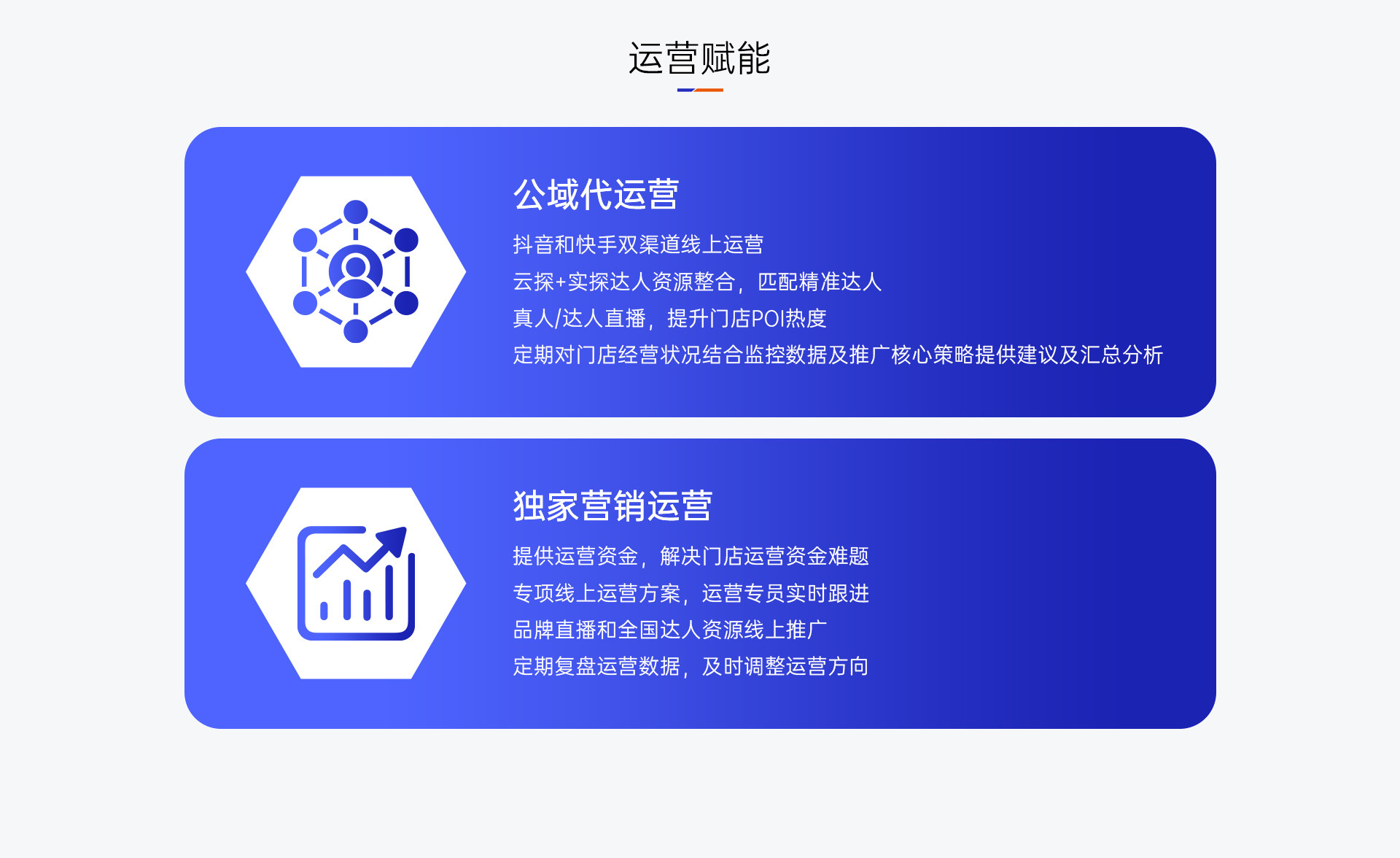 运营赋能

公域代运营

抖音和快手双渠道线上运营

云探+实探达人资源整合，匹配精准达人

真人/达人直播，提升门店POI热度

定期对门店经营状况结合监控数据及推广核心策略提供建议及汇总分析

独家营销运营

提供运营资金，解决门店运营资金难题

专项线上运营方案，运营专员实时跟进

品牌直播和全国达人资源线上推广

定期复盘运营数据，及时调整运营方向